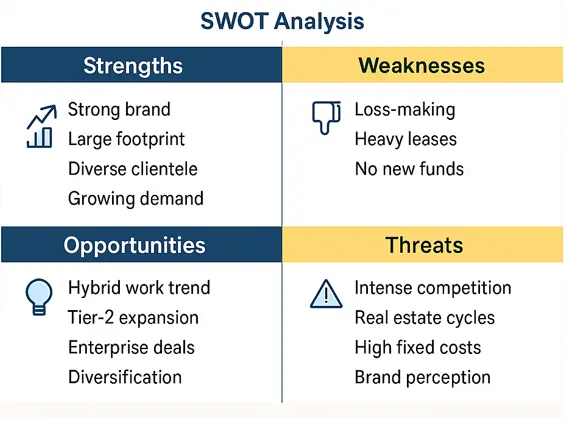 SWOT Analysis

Strengths

Strong brand
Large footprint
Diverse clientele
Growing demand

Weaknesses

Loss-making
Heavy leases
No new funds

Opportunities

Hybrid work trend
Tier-2 expansion
Enterprise deals
Diversification

Threats

Intense competition
Real estate cycles
High fixed costs
Brand perception